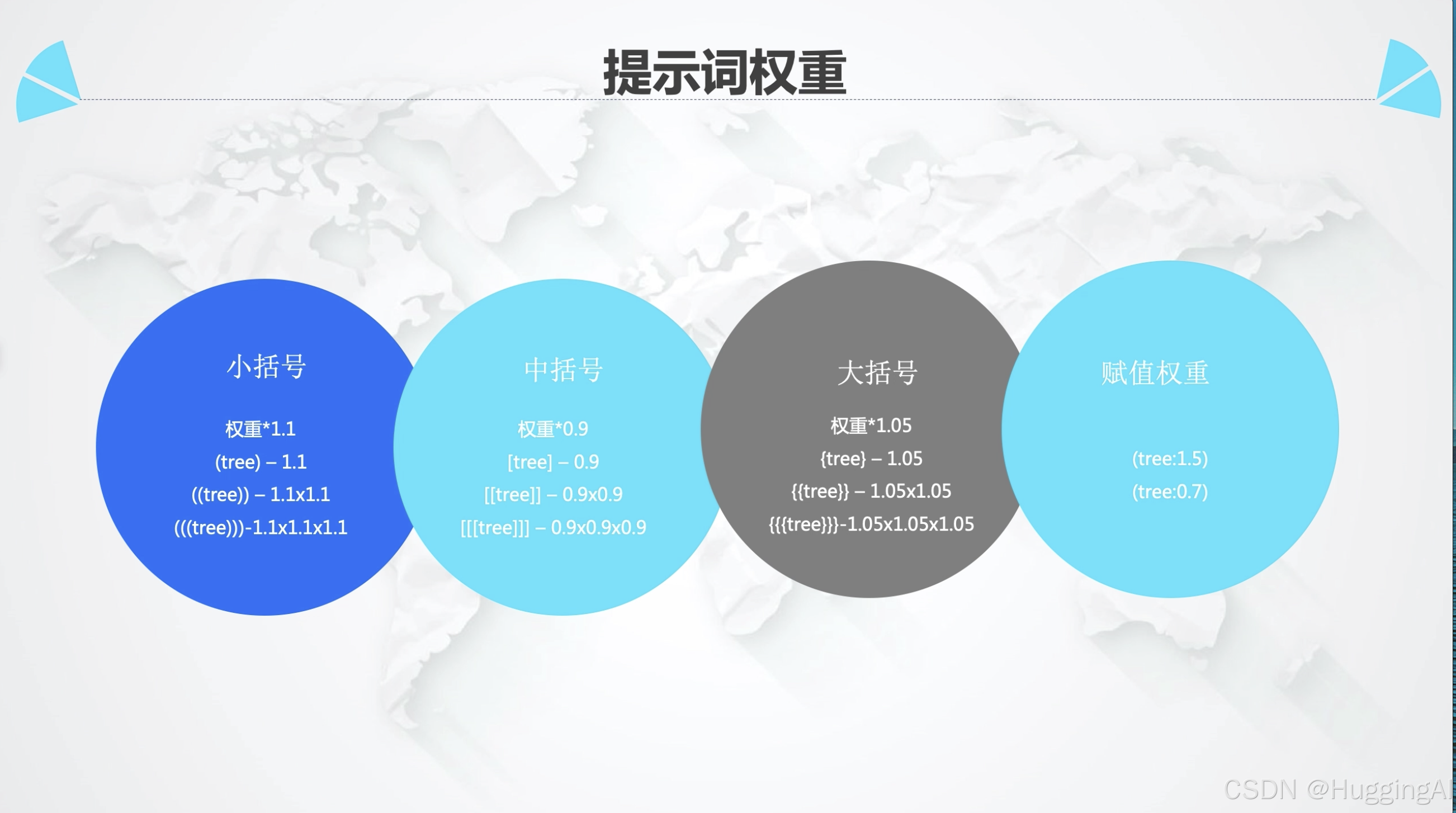 提示词权重

小括号

权重*1.1
(tree) – 1.1
((tree)) – 1.1x1.1
(((tree)))-1.1x1.1x1.1

中括号

权重*0.9
[tree] – 0.9
[[tree]] – 0.9x0.9
[[[tree]]] – 0.9x0.9x0.9

大括号

权重*1.05
{tree} – 1.05
{{tree}} – 1.05x1.05
{{{tree}}}-1.05x1.05x1.05

赋值权重

(tree:1.5)
(tree:0.7)

CSDN @HuggingAI